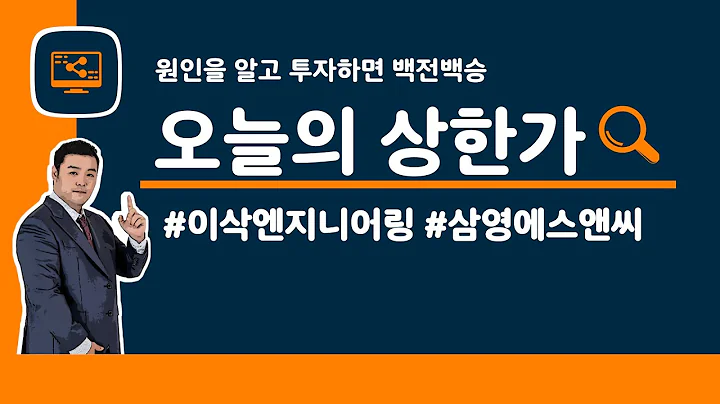 원인을 알고 투자하면 백전백승

오늘의 상한가

#이삭엔지니어링 #삼영에스앤씨